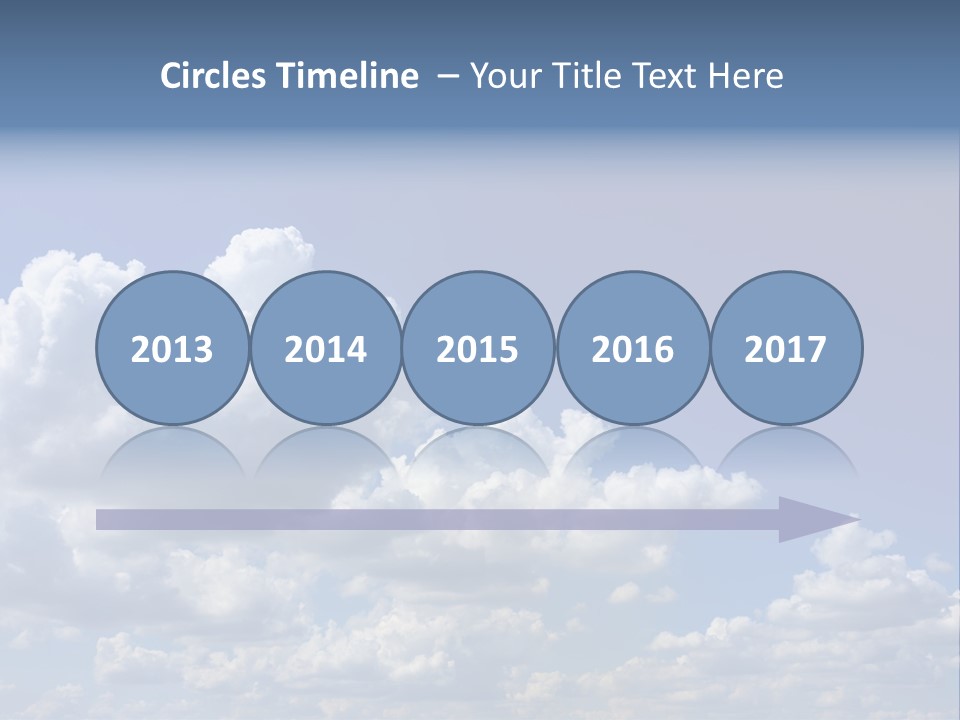 Circles Timeline – Your Title Text Here

2013

2014

2015

2016

2017